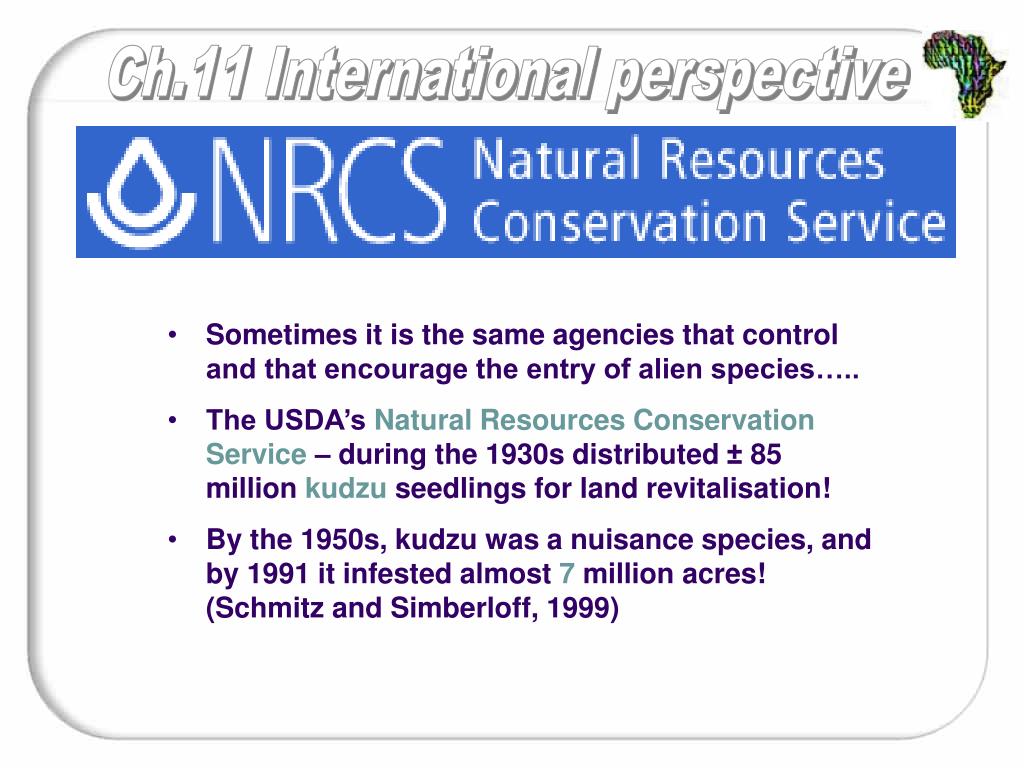 Ch.11 International perspective

NRCS Natural Resources Conservation Service

• Sometimes it is the same agencies that control and that encourage the entry of alien species…..

• The USDA's Natural Resources Conservation Service – during the 1930s distributed ± 85 million kudzu seedlings for land revitalisation!

• By the 1950s, kudzu was a nuisance species, and by 1991 it infested almost 7 million acres! (Schmitz and Simberloff, 1999)